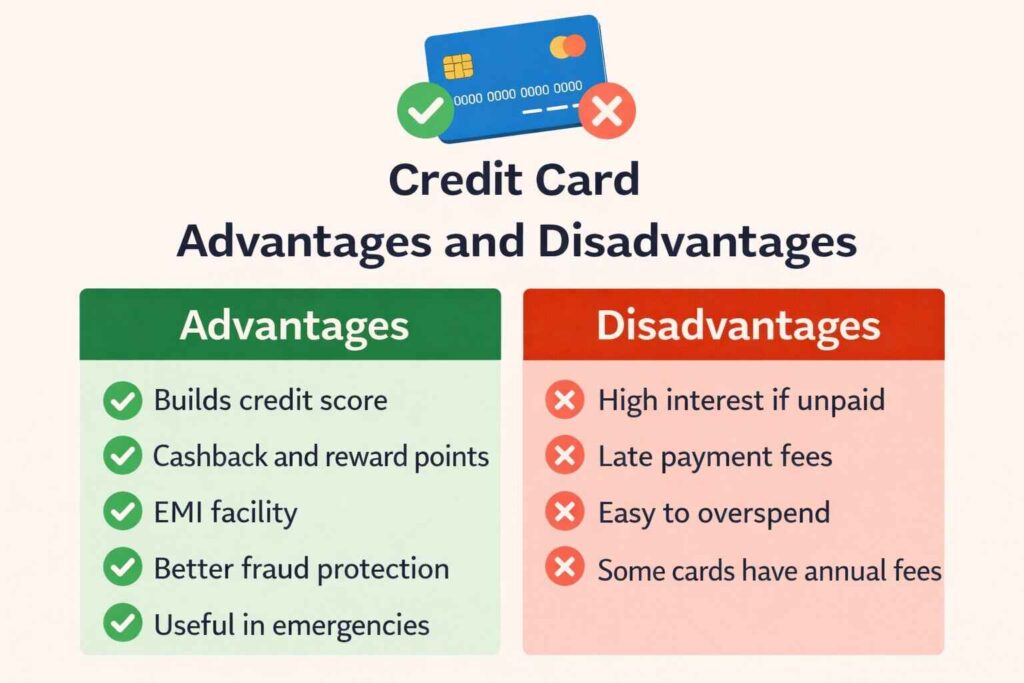 0000 0000 0000 0000

Credit Card
Advantages and Disadvantages

Advantages

Builds credit score
Cashback and reward points
EMI facility
Better fraud protection
Useful in emergencies

Disadvantages

High interest if unpaid
Late payment fees
Easy to overspend
Some cards have annual fees